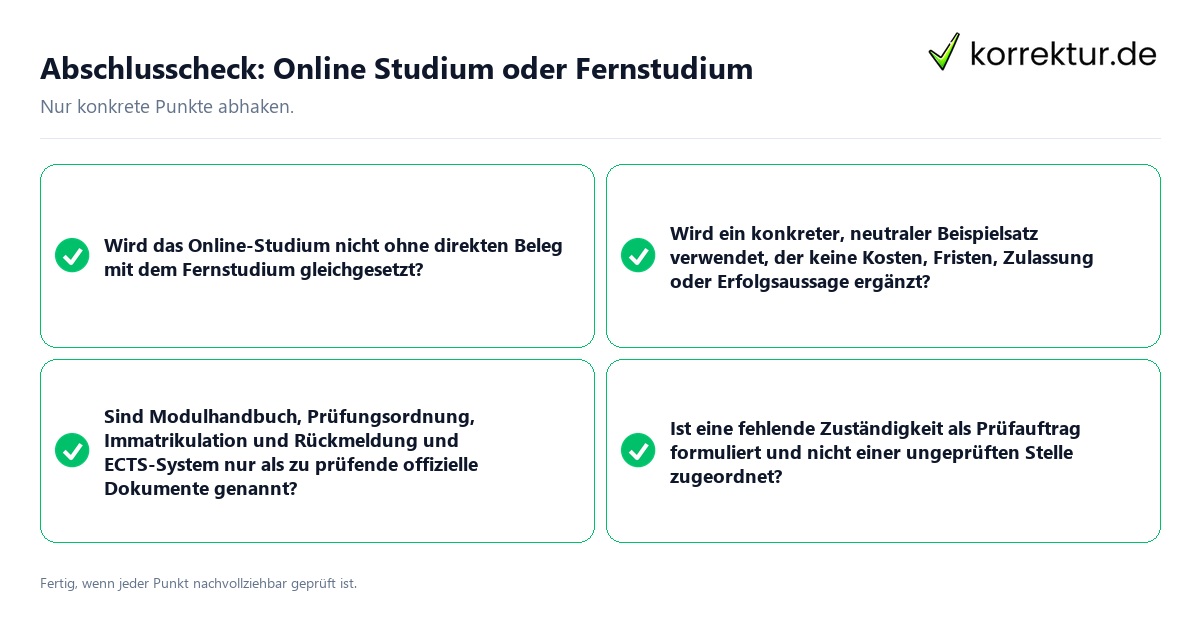 Abschlusscheck: Online Studium oder Fernstudium

korrektur.de

Nur konkrete Punkte abhaken.

Wird das Online-Studium nicht ohne direkten Beleg mit dem Fernstudium gleichgesetzt?

Wird ein konkreter, neutraler Beispielsatz verwendet, der keine Kosten, Fristen, Zulassung oder Erfolgsaussage ergänzt?

Sind Modulhandbuch, Prüfungsordnung, Immatrikulation und Rückmeldung und ECTS-System nur als zu prüfende offizielle Dokumente genannt?

Ist eine fehlende Zuständigkeit als Prüfauftrag formuliert und nicht einer ungeprüften Stelle zugeordnet?

Fertig, wenn jeder Punkt nachvollziehbar geprüft ist.